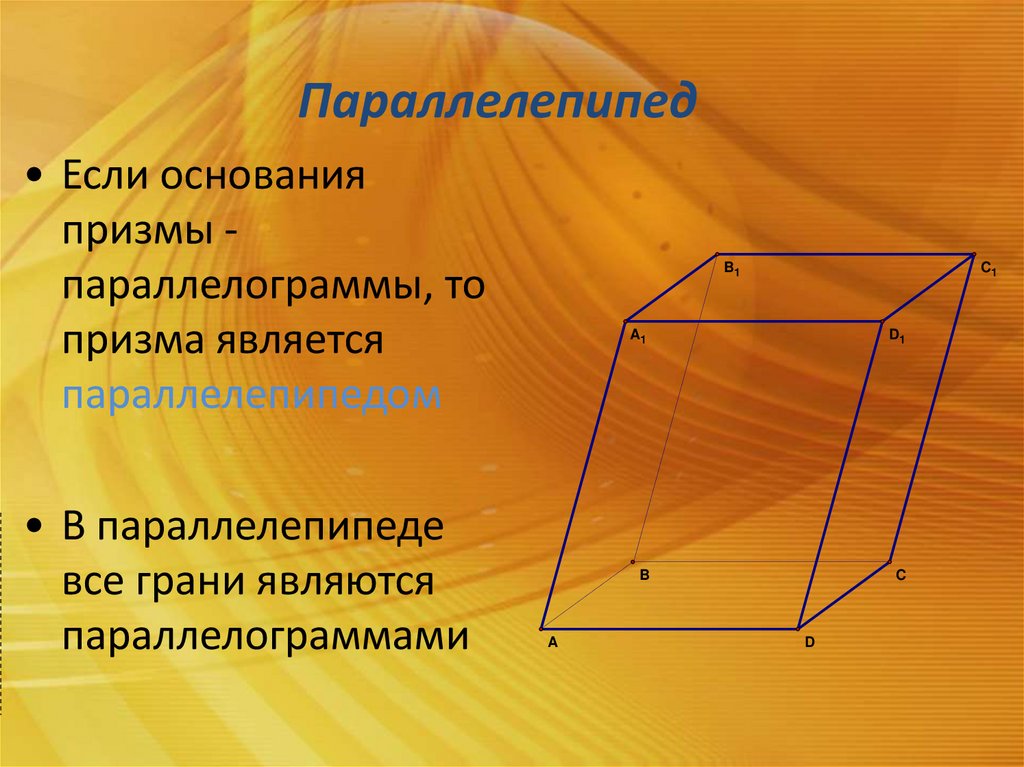 Параллелепипед

• Если основания призмы - параллелограммы, то призма является параллелепипедом

• В параллелепипеде все грани являются параллелограммами

$B_1$ $C_1$ $A_1$ $D_1$ B C A D